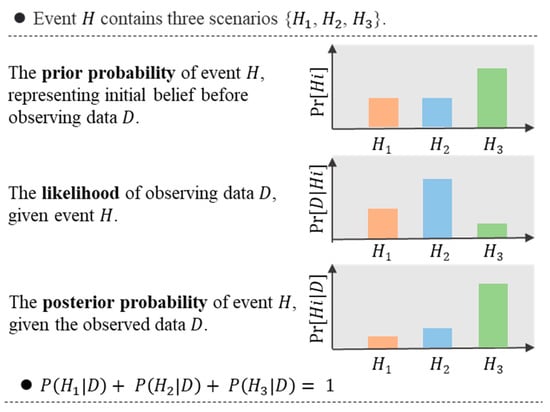 ● Event $H$ contains three scenarios $\{H_1, H_2, H_3\}$.

The **prior probability** of event $H$, representing initial belief before observing data $D$.

$\Pr[Hi]$

$H_1$ $H_2$ $H_3$

The **likelihood** of observing data $D$, given event $H$.

$\Pr[D|Hi]$

$H_1$ $H_2$ $H_3$

The **posterior probability** of event $H$, given the observed data $D$.

$\Pr[Hi|D]$

$H_1$ $H_2$ $H_3$

● $P(H_1|D) + P(H_2|D) + P(H_3|D) = 1$